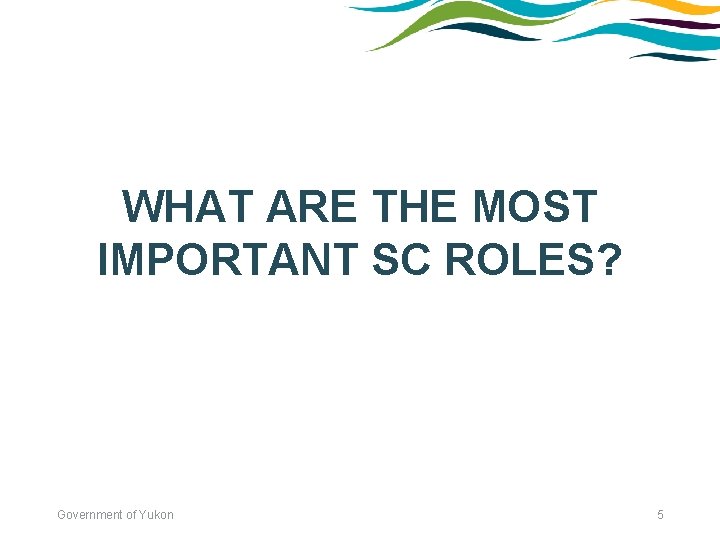 WHAT ARE THE MOST IMPORTANT SC ROLES?

Government of Yukon

5